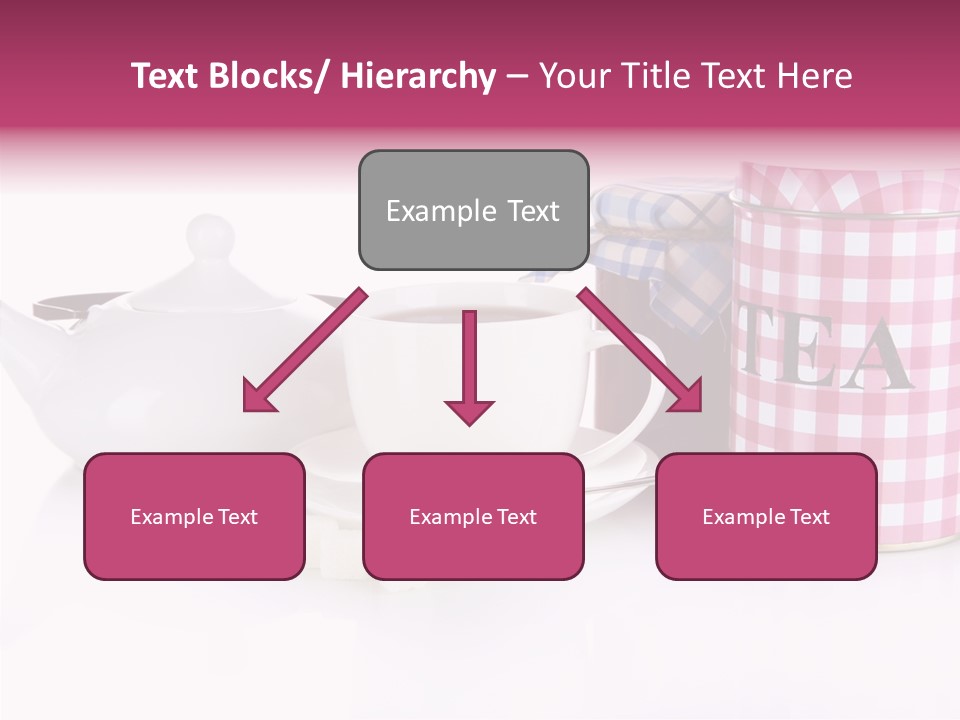 Text Blocks/ Hierarchy – Your Title Text Here

Example Text

TEA

Example Text

Example Text

Example Text